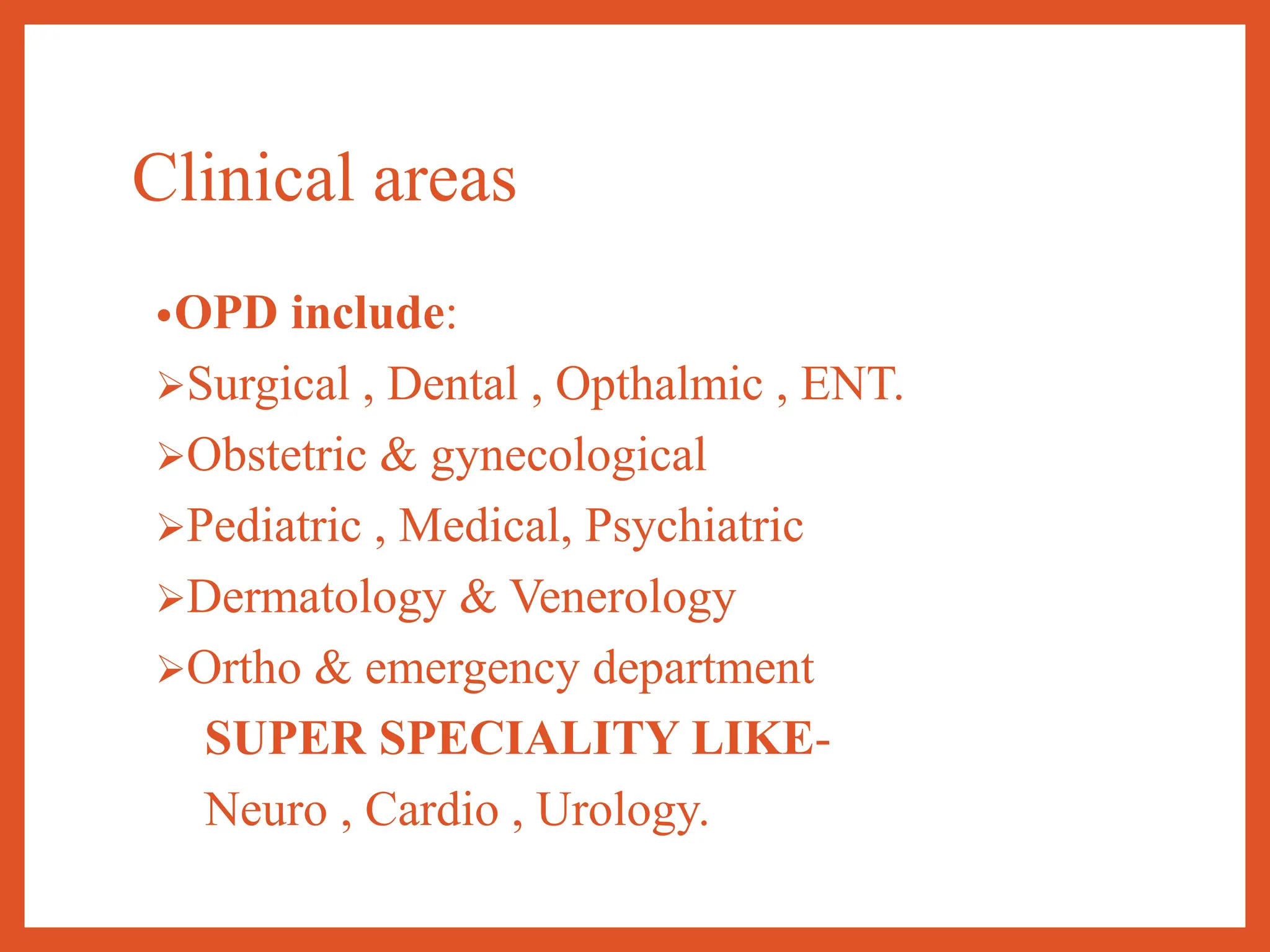 Clinical areas

•OPD include:

➢Surgical , Dental , Opthalmic , ENT.

➢Obstetric & gynecological

➢Pediatric , Medical, Psychiatric

➢Dermatology & Venerology

➢Ortho & emergency department

SUPER SPECIALITY LIKE-

Neuro , Cardio , Urology.